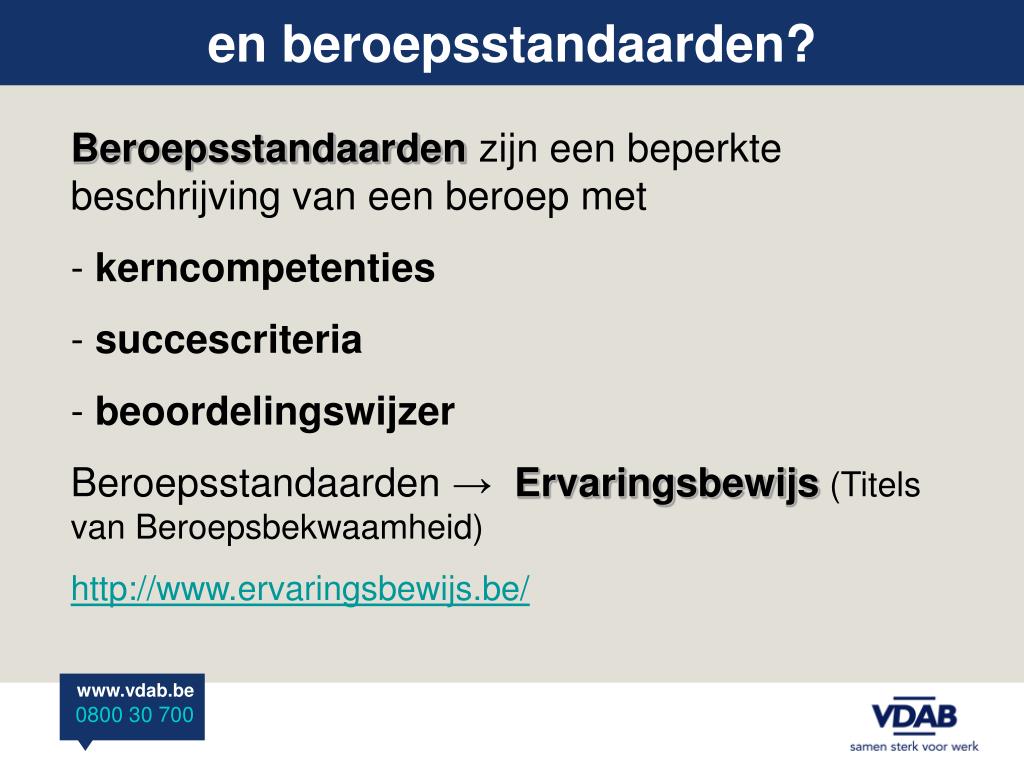 en beroepsstandaarden?

Beroepsstandaarden zijn een beperkte beschrijving van een beroep met

- kerncompetenties

- succescriteria

- beoordelingswijzer

Beroepsstandaarden → Ervaringsbewijs (Titels van Beroepsbekwaamheid)

http://www.ervaringsbewijs.be/

www.vdab.be
0800 30 700

VDAB
samen sterk voor werk